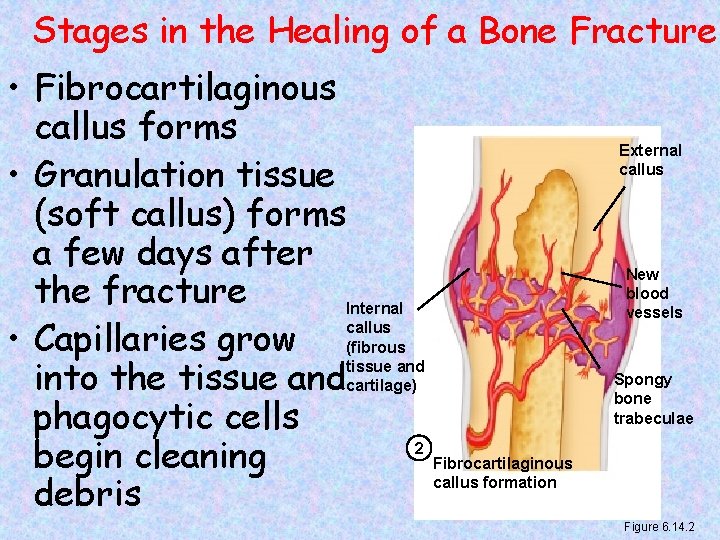 Stages in the Healing of a Bone Fracture

• Fibrocartilaginous callus forms
• Granulation tissue (soft callus) forms a few days after the fracture
• Capillaries grow into the tissue and phagocytic cells begin cleaning debris

External callus

New blood vessels

Internal callus (fibrous tissue and cartilage)

Spongy bone trabeculae

2 Fibrocartilaginous callus formation

Figure 6.14.2